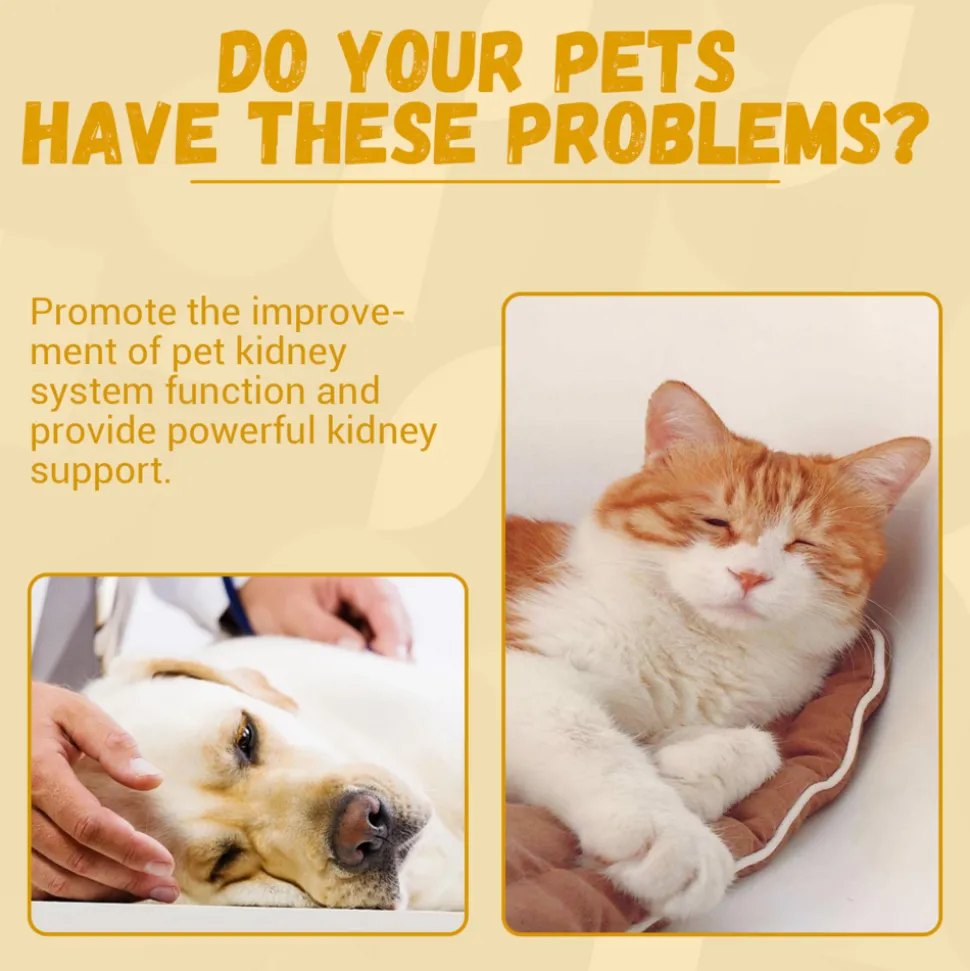 DO YOUR PETS HAVE THESE PROBLEMS?

Promote the improvement of pet kidney system function and provide powerful kidney support.